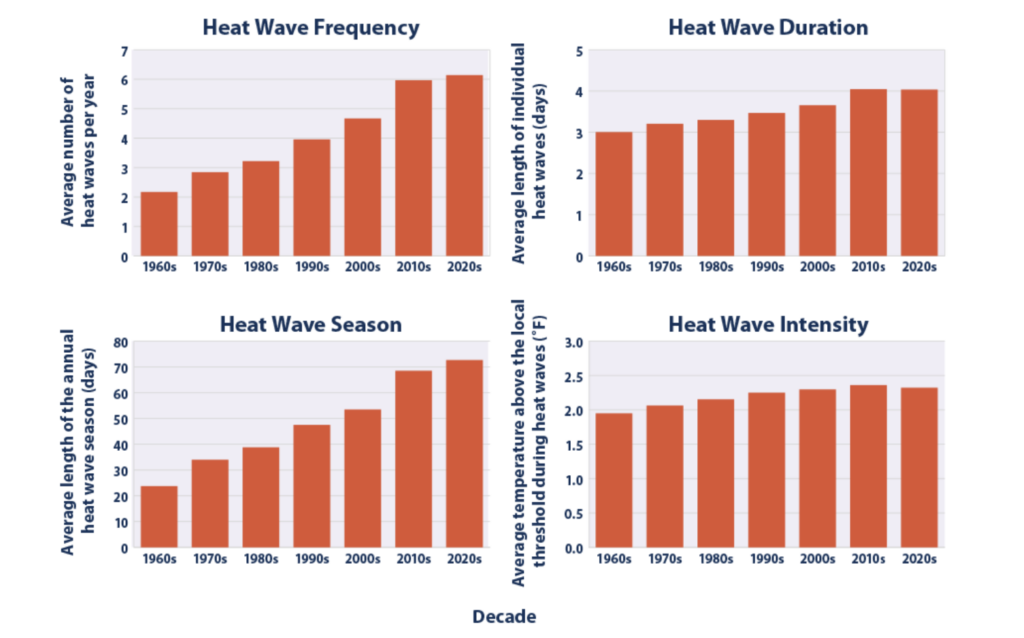 Heat Wave Frequency

Average number of heat waves per year

7
6
5
4
3
2
1
0

1960s 1970s 1980s 1990s 2000s 2010s 2020s

Heat Wave Duration

Average length of individual heat waves (days)

5
4
3
2
1
0

1960s 1970s 1980s 1990s 2000s 2010s 2020s

Heat Wave Season

Average length of the annual heat wave season (days)

80
70
60
50
40
30
20
10
0

1960s 1970s 1980s 1990s 2000s 2010s 2020s

Heat Wave Intensity

Average temperature above the local threshold during heat waves (°F)

3.0
2.5
2.0
1.5
1.0
0.5
0.0

1960s 1970s 1980s 1990s 2000s 2010s 2020s

Decade